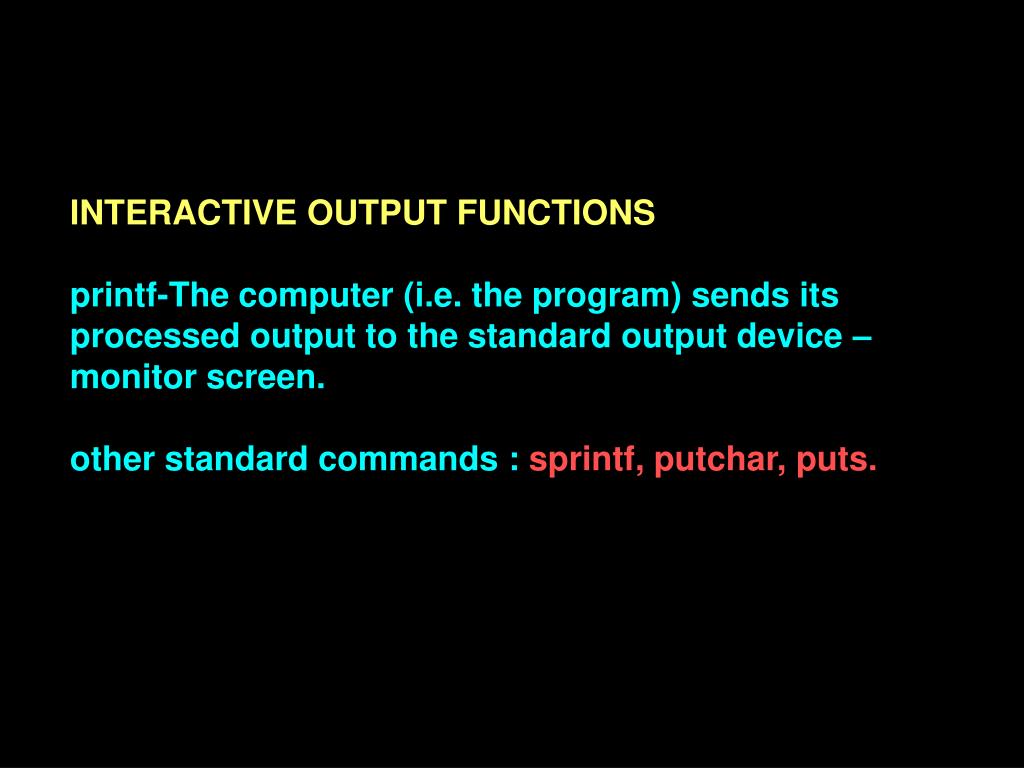 INTERACTIVE OUTPUT FUNCTIONS

printf-The computer (i.e. the program) sends its processed output to the standard output device – monitor screen.

other standard commands : sprintf, putchar, puts.